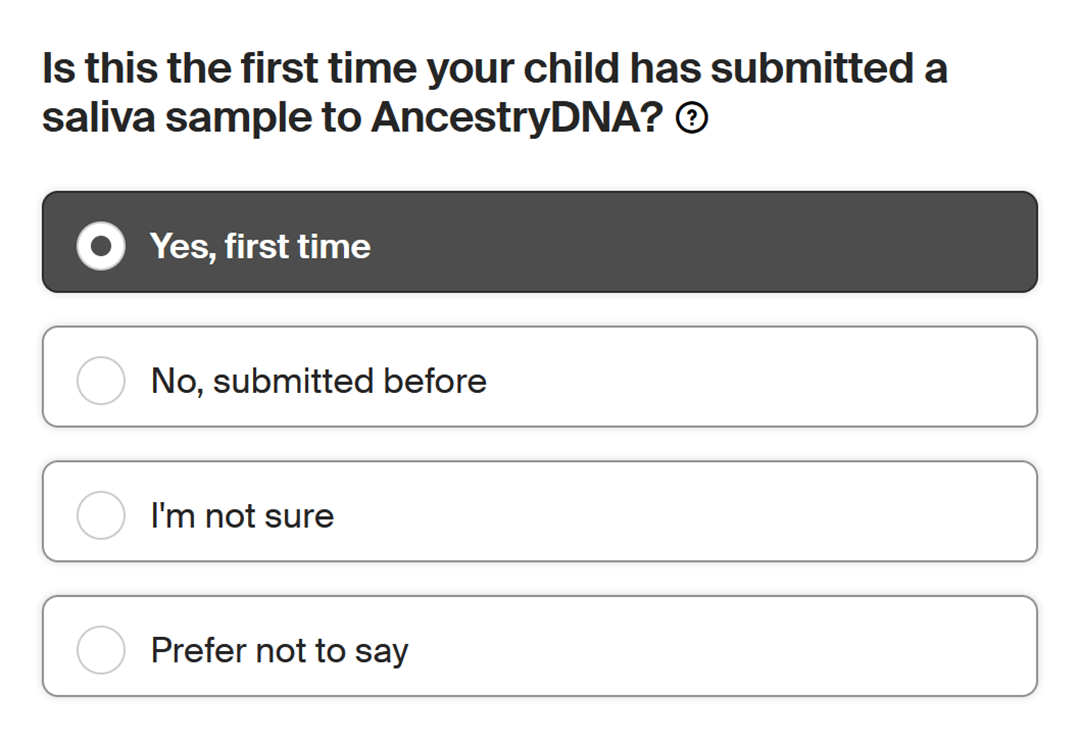 Is this the first time your child has submitted a saliva sample to AncestryDNA? ?

Yes, first time

No, submitted before

I'm not sure

Prefer not to say